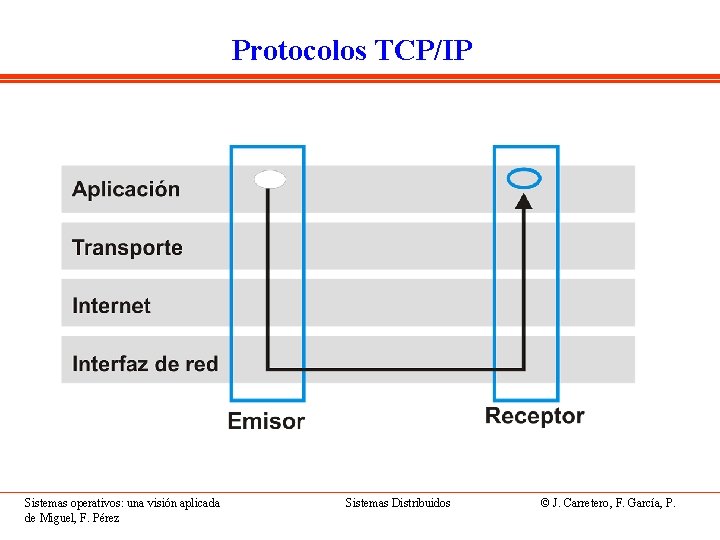 Protocolos TCP/IP

Aplicación

Transporte

Internet

Interfaz de red

Emisor

Receptor

Sistemas operativos: una visión aplicada

Sistemas Distribuidos

© J. Carretero, F. García, P. de Miguel, F. Pérez